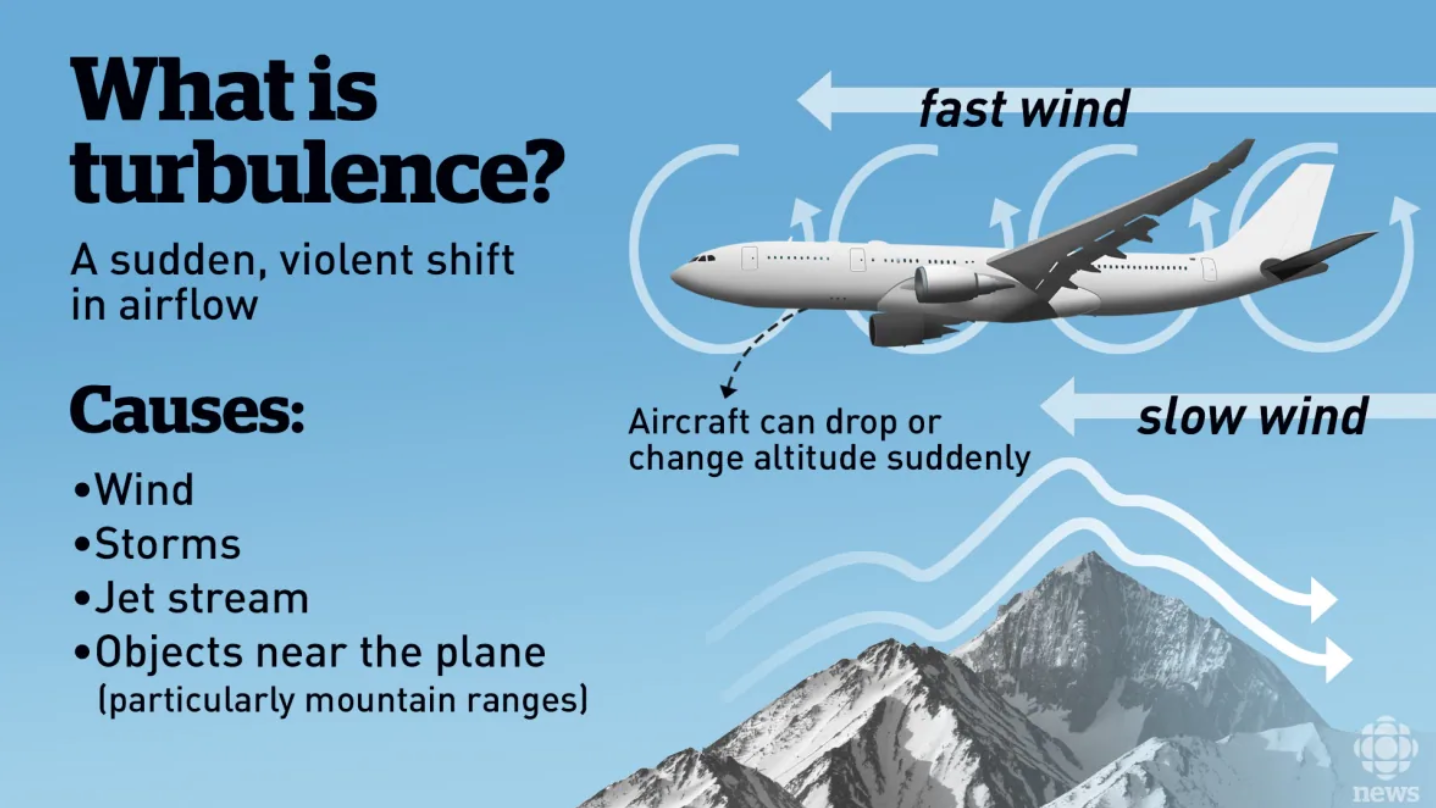 What is turbulence?

A sudden, violent shift in airflow

Causes:

•Wind
•Storms
•Jet stream
•Objects near the plane (particularly mountain ranges)

fast wind

Aircraft can drop or change altitude suddenly

slow wind

news